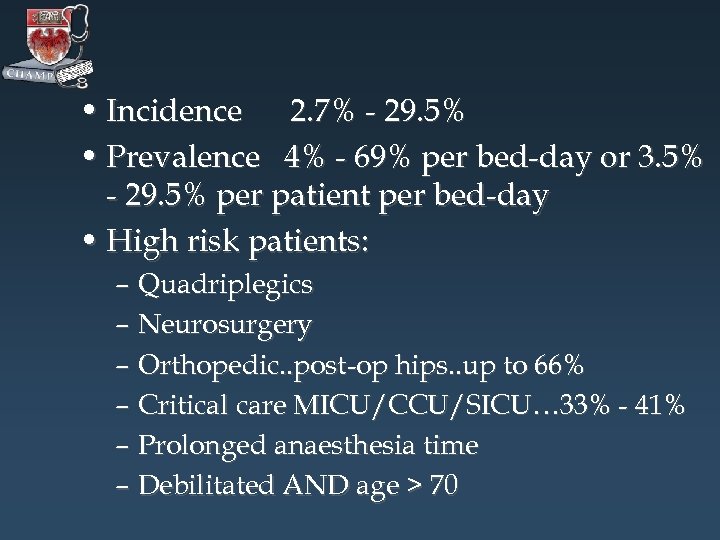 CHAMP

• Incidence 2.7% - 29.5%

• Prevalence 4% - 69% per bed-day or 3.5% - 29.5% per patient per bed-day

• High risk patients:

– Quadriplegics

– Neurosurgery

– Orthopedic..post-op hips..up to 66%

– Critical care MICU/CCU/SICU…33% - 41%

– Prolonged anaesthesia time

– Debilitated AND age > 70